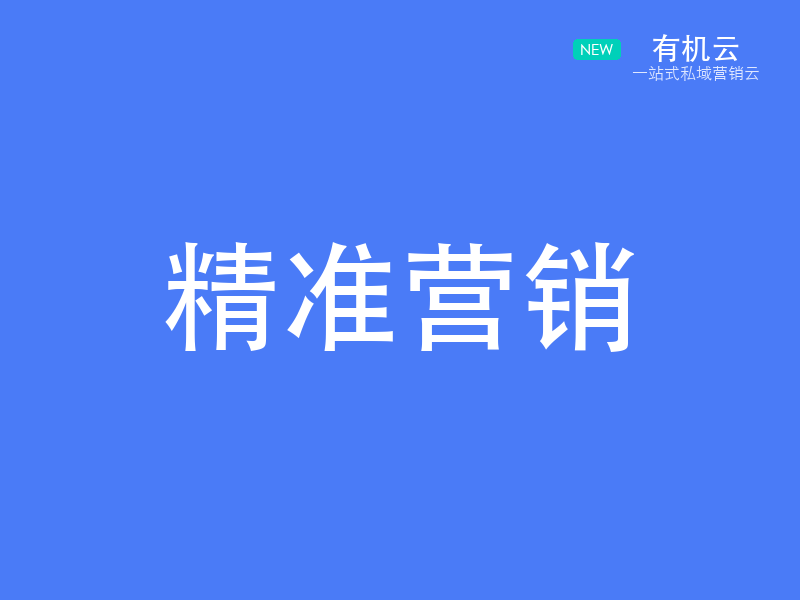 NEW 有机云
一站式私域营销云

精准营销